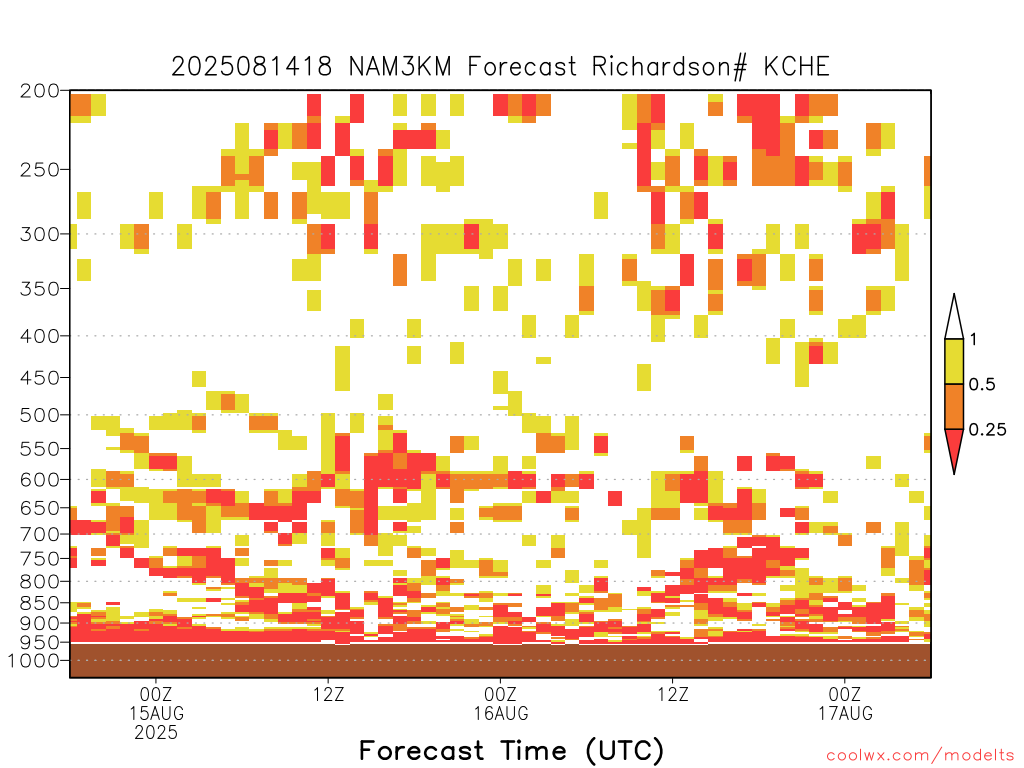 2025081418 NAM3KM Forecast Richardson# KCHE

200
250
300
350
400
450
500
550
600
650
700
750
800
850
900
950
1000

1
0.5
0.25

00Z
15AUG
2025
12Z
00Z
16AUG
12Z
00Z
17AUG

Forecast Time (UTC)

coolwx.com/modelts